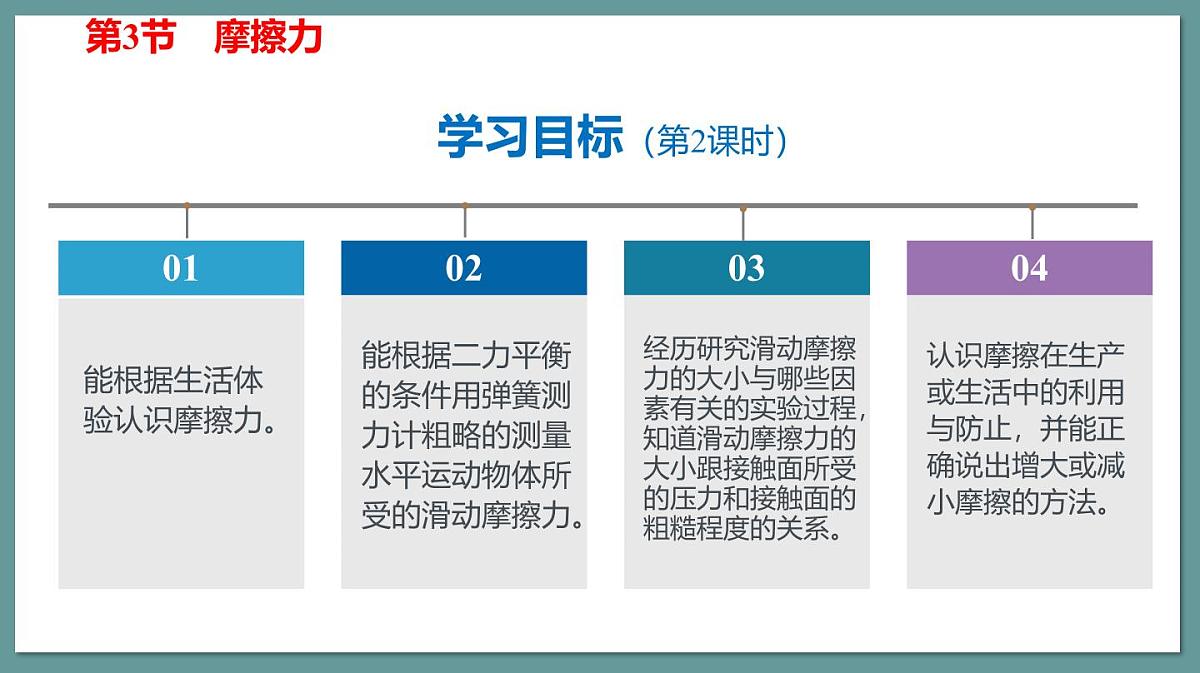 第3节　摩擦力

学习目标（第2课时）

01

能根据生活体验认识摩擦力。

02

能根据二力平衡的条件用弹簧测力计粗略的测量水平运动物体所受的滑动摩擦力。

03

经历研究滑动摩擦力的大小与哪些因素有关的实验过程，知道滑动摩擦力的大小跟接触面所受的压力和接触面的粗糙程度的关系。

04

认识摩擦在生产或生活中的利用与防止，并能正确说出增大或减小摩擦的方法。